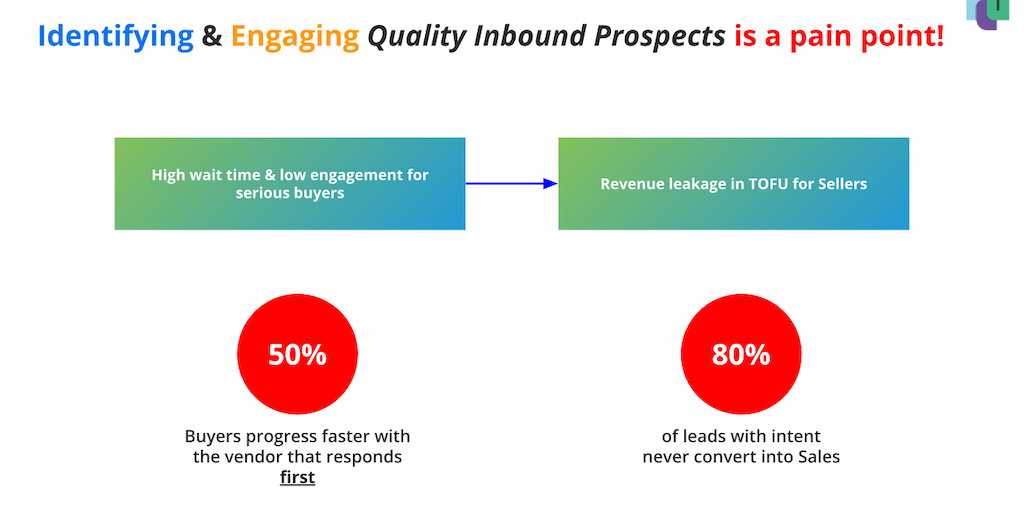 Identifying & Engaging Quality Inbound Prospects is a pain point!

High wait time & low engagement for serious buyers

Revenue leakage in TOFU for Sellers

50%

Buyers progress faster with the vendor that responds first

80%

of leads with intent never convert into Sales